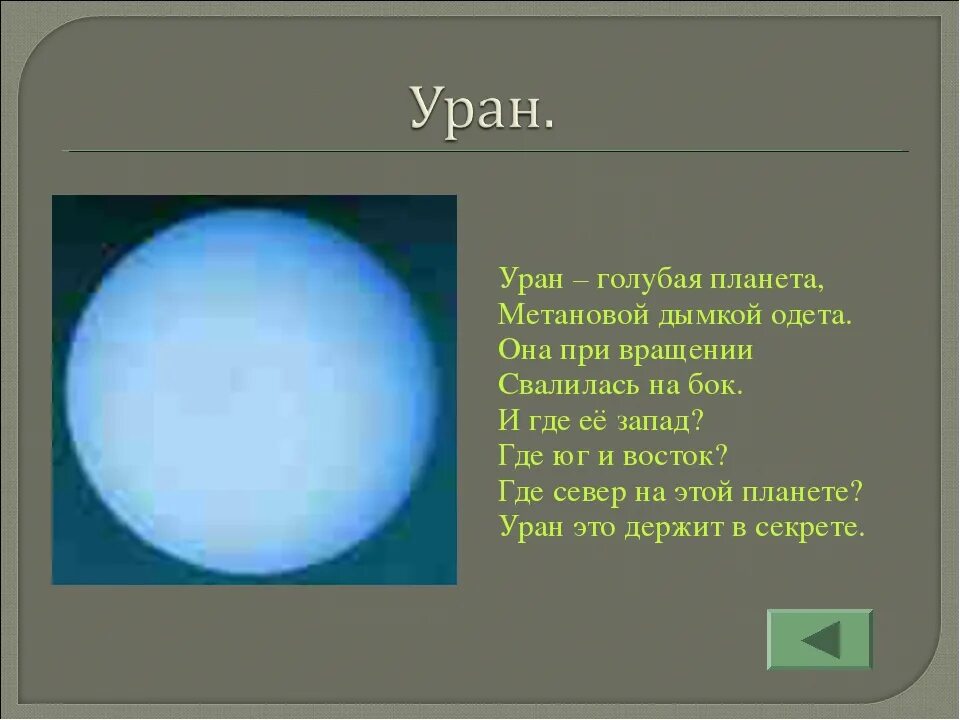 Уран.

Уран – голубая планета,
Метановой дымкой одета.
Она при вращении
Свалилась на бок.
И где её запад?
Где юг и восток?
Где север на этой планете?
Уран это держит в секрете.